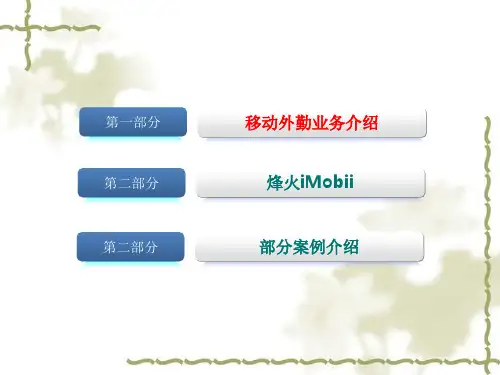 第一部分

移动外勤业务介绍

第二部分

烽火iMobii

第二部分

部分案例介绍